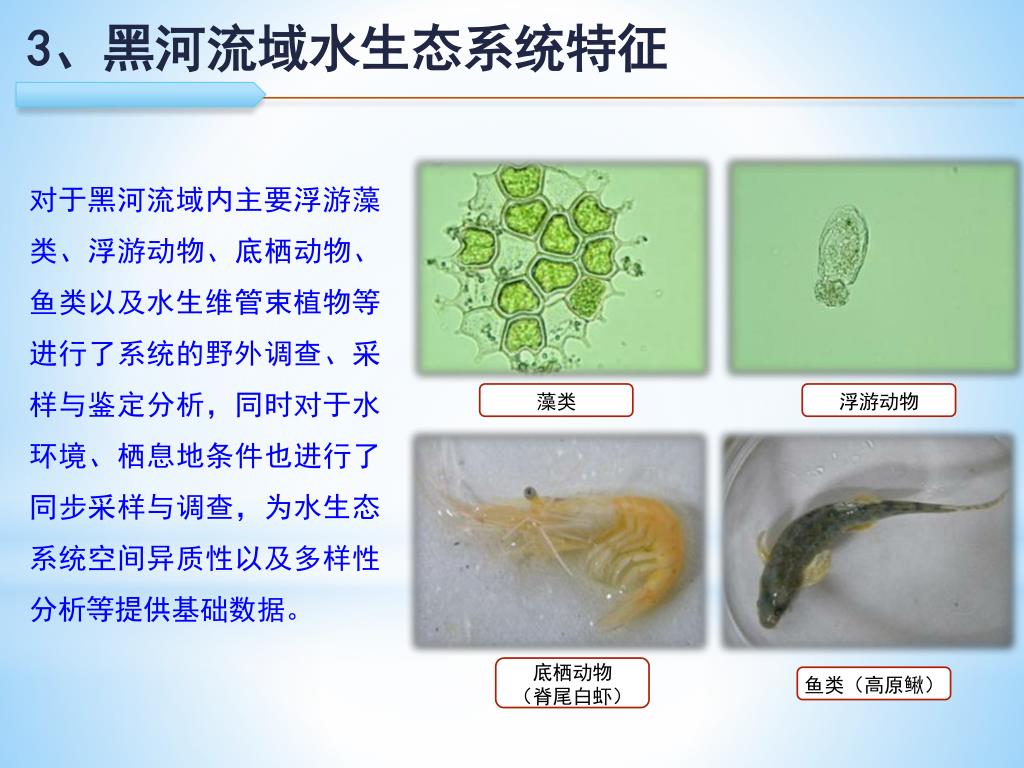 3、黑河流域水生态系统特征

对于黑河流域内主要浮游藻类、浮游动物、底栖动物、鱼类以及水生维管束植物等进行了系统的野外调查、采样与鉴定分析，同时对于水环境、栖息地条件也进行了同步采样与调查，为水生态系统空间异质性以及多样性分析等提供基础数据。

藻类

浮游动物

底栖动物
（脊尾白虾）

鱼类（高原鳅）